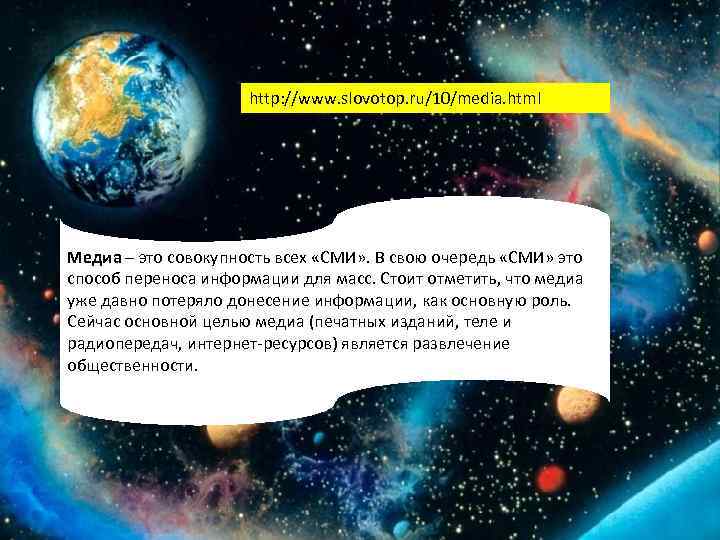 http://www.slovotop.ru/10/media.html

Медиа – это совокупность всех «СМИ». В свою очередь «СМИ» это способ переноса информации для масс. Стоит отметить, что медиа уже давно потеряло донесение информации, как основную роль. Сейчас основной целью медиа (печатных изданий, теле и радиопередач, интернет-ресурсов) является развлечение общественности.